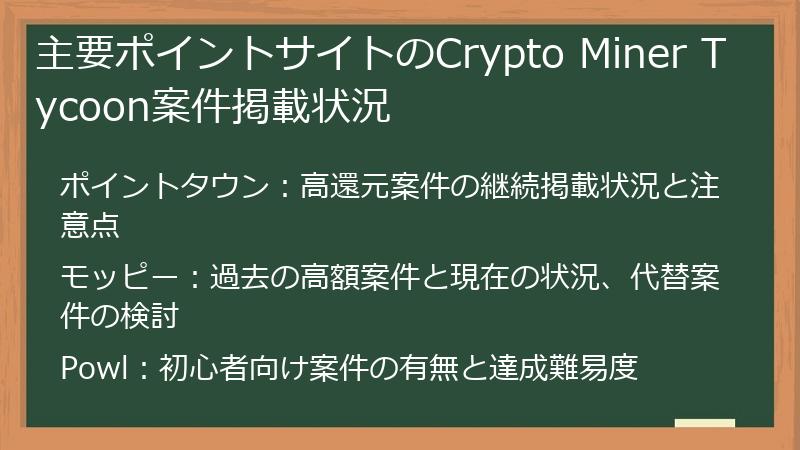 主要ポイントサイトのCrypto Miner Tycoon案件掲載状況

ポイントタウン：高還元案件の継続掲載状況と注意点

モッピー：過去の高額案件と現在の状況、代替案件の検討

Powl：初心者向け案件の有無と達成難易度